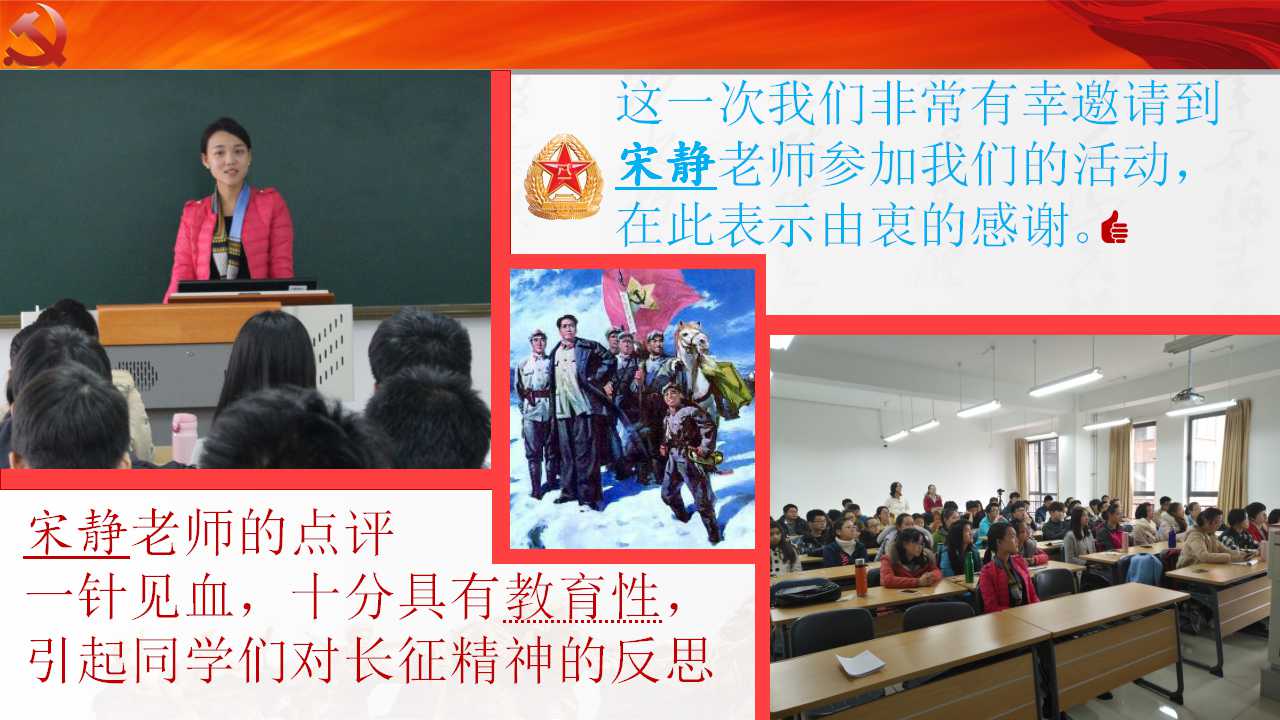 这一次我们非常有幸邀请到宋静老师参加我们的活动，在此表示由衷的感谢。

宋静老师的点评
一针见血，十分具有教育性，
引起同学们对长征精神的反思